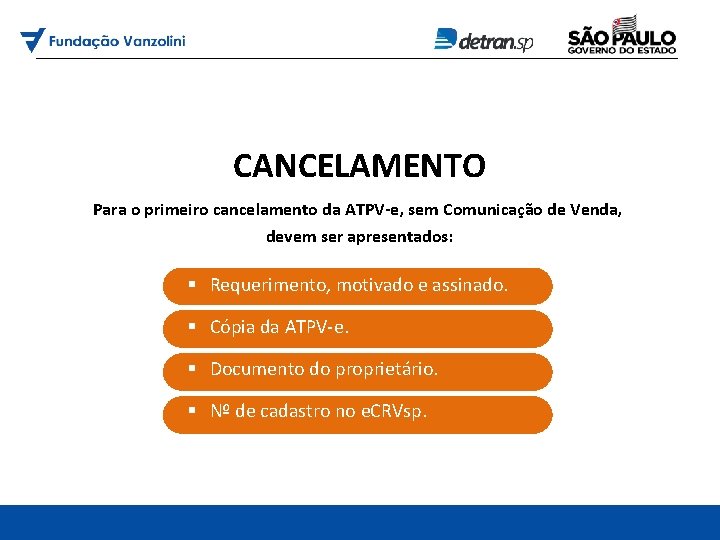 Fundação Vanzolini

detran.sp

SÃO PAULO
GOVERNO DO ESTADO

CANCELAMENTO

Para o primeiro cancelamento da ATPV-e, sem Comunicação de Venda, devem ser apresentados:

▪ Requerimento, motivado e assinado.

▪ Cópia da ATPV-e.

▪ Documento do proprietário.

▪ Nº de cadastro no eCRVsp.